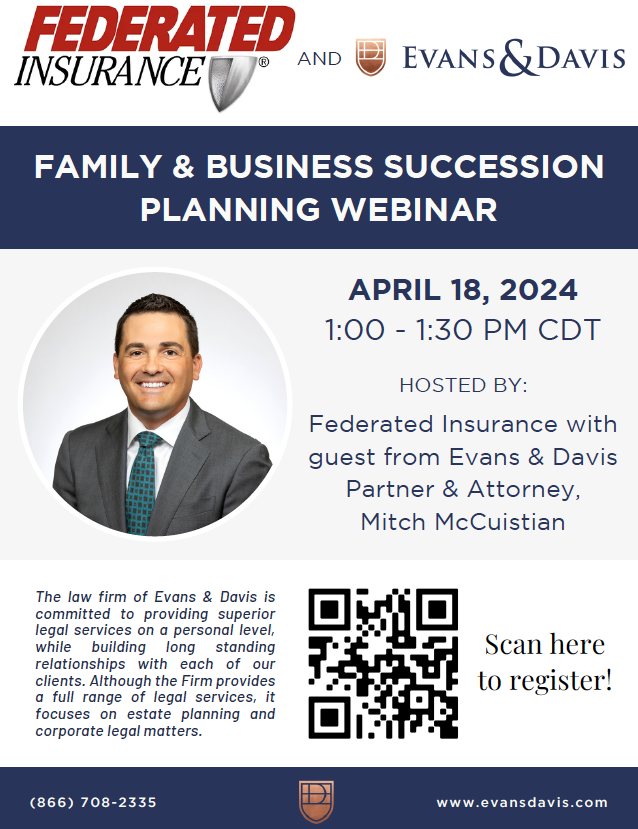 FEDERATED INSURANCE®

AND

EVANS & DAVIS

FAMILY & BUSINESS SUCCESSION PLANNING WEBINAR

APRIL 18, 2024

1:00 - 1:30 PM CDT

HOSTED BY:

Federated Insurance with guest from Evans & Davis Partner & Attorney, Mitch McCuistian

The law firm of Evans & Davis is committed to providing superior legal services on a personal level, while building long standing relationships with each of our clients. Although the Firm provides a full range of legal services, it focuses on estate planning and corporate legal matters.

Scan here to register!

(866) 708-2335

www.evansdavis.com